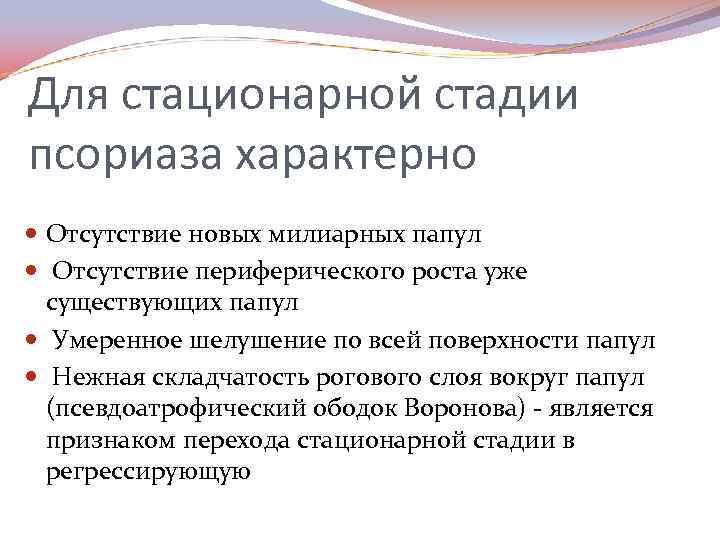 Для стационарной стадии псориаза характерно

- Отсутствие новых милиарных папул
- Отсутствие периферического роста уже существующих папул
- Умеренное шелушение по всей поверхности папул
- Нежная складчатость рогового слоя вокруг папул (псевдоатрофический ободок Воронова) - является признаком перехода стационарной стадии в регрессирующую